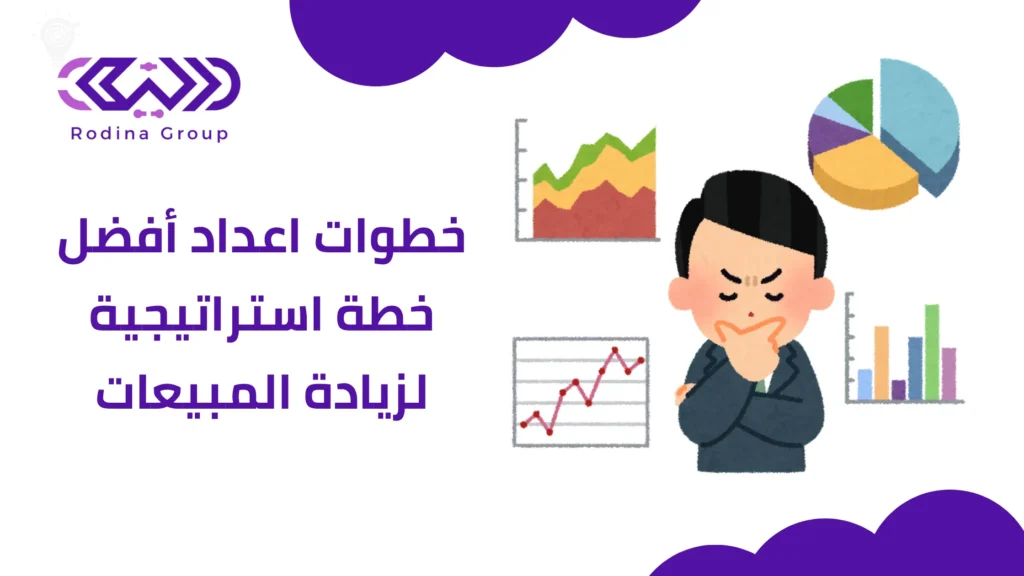 Rodina Group

خطوات اعداد أفضل خطة استراتيجية لزيادة المبيعات